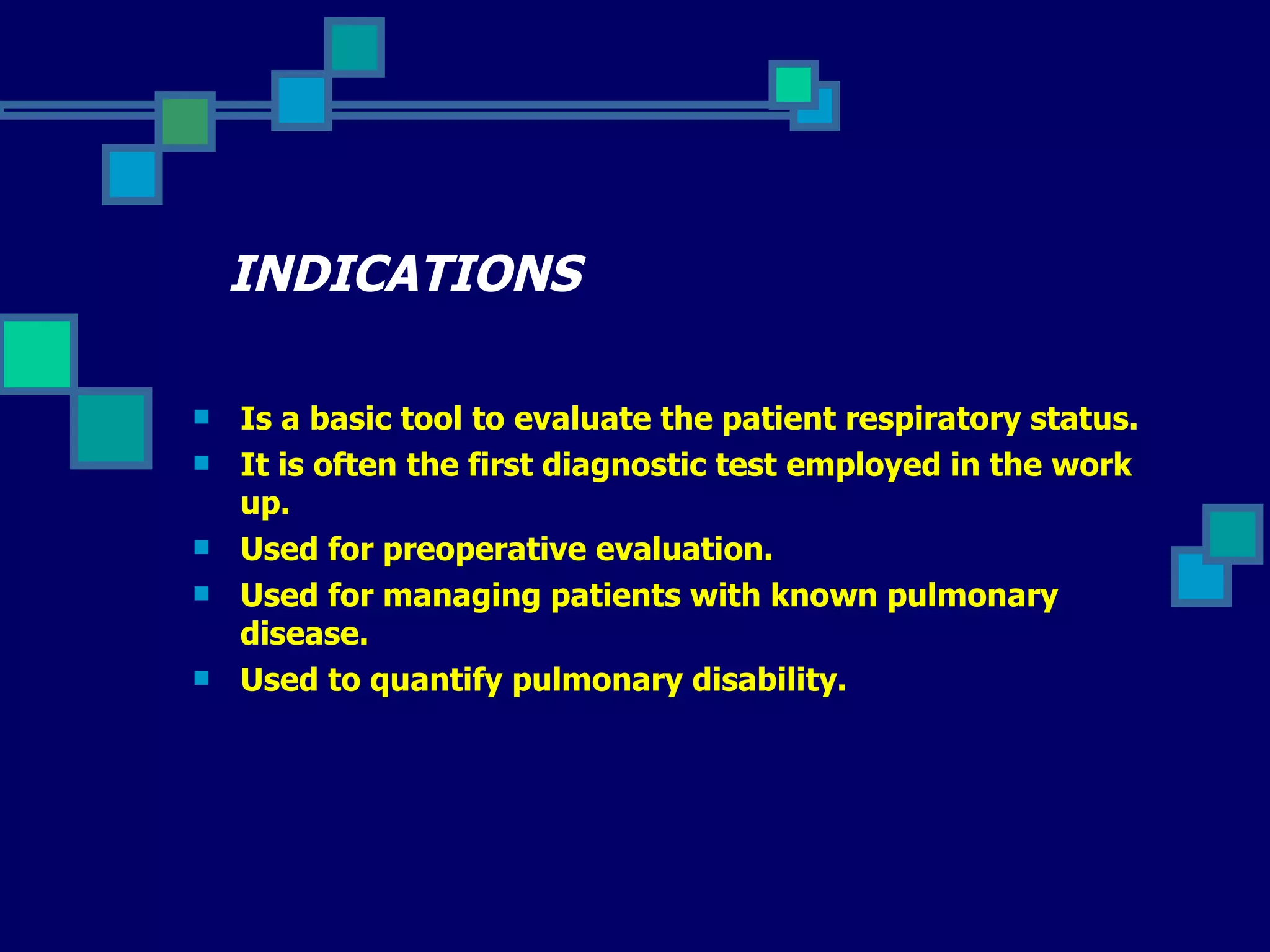 INDICATIONS

- Is a basic tool to evaluate the patient respiratory status.
- It is often the first diagnostic test employed in the work up.
- Used for preoperative evaluation.
- Used for managing patients with known pulmonary disease.
- Used to quantify pulmonary disability.